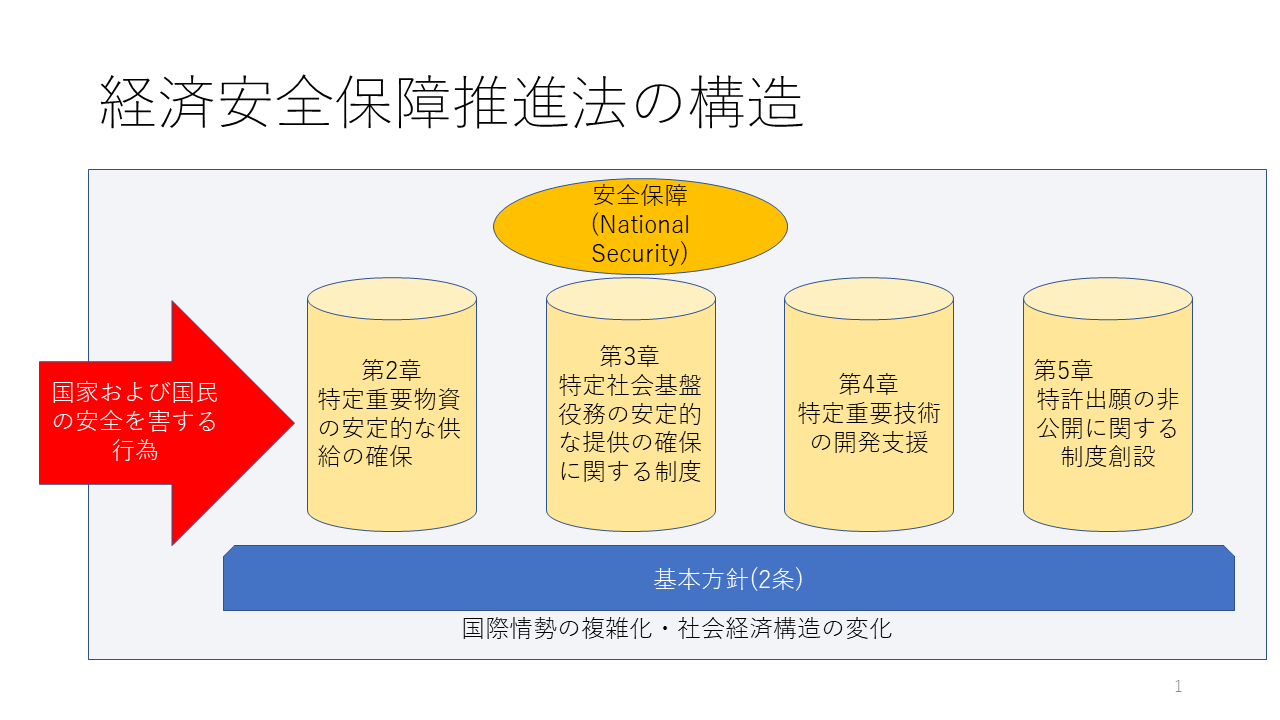 経済安全保障推進法の構造

安全保障
(National Security)

国家および国民の安全を害する行為

第2章
特定重要物資の安定的な供給の確保

第3章
特定社会基盤役務の安定的な提供の確保に関する制度

第4章
特定重要技術の開発支援

第5章
特許出願の非公開に関する制度創設

基本方針(2条)

国際情勢の複雑化・社会経済構造の変化

1